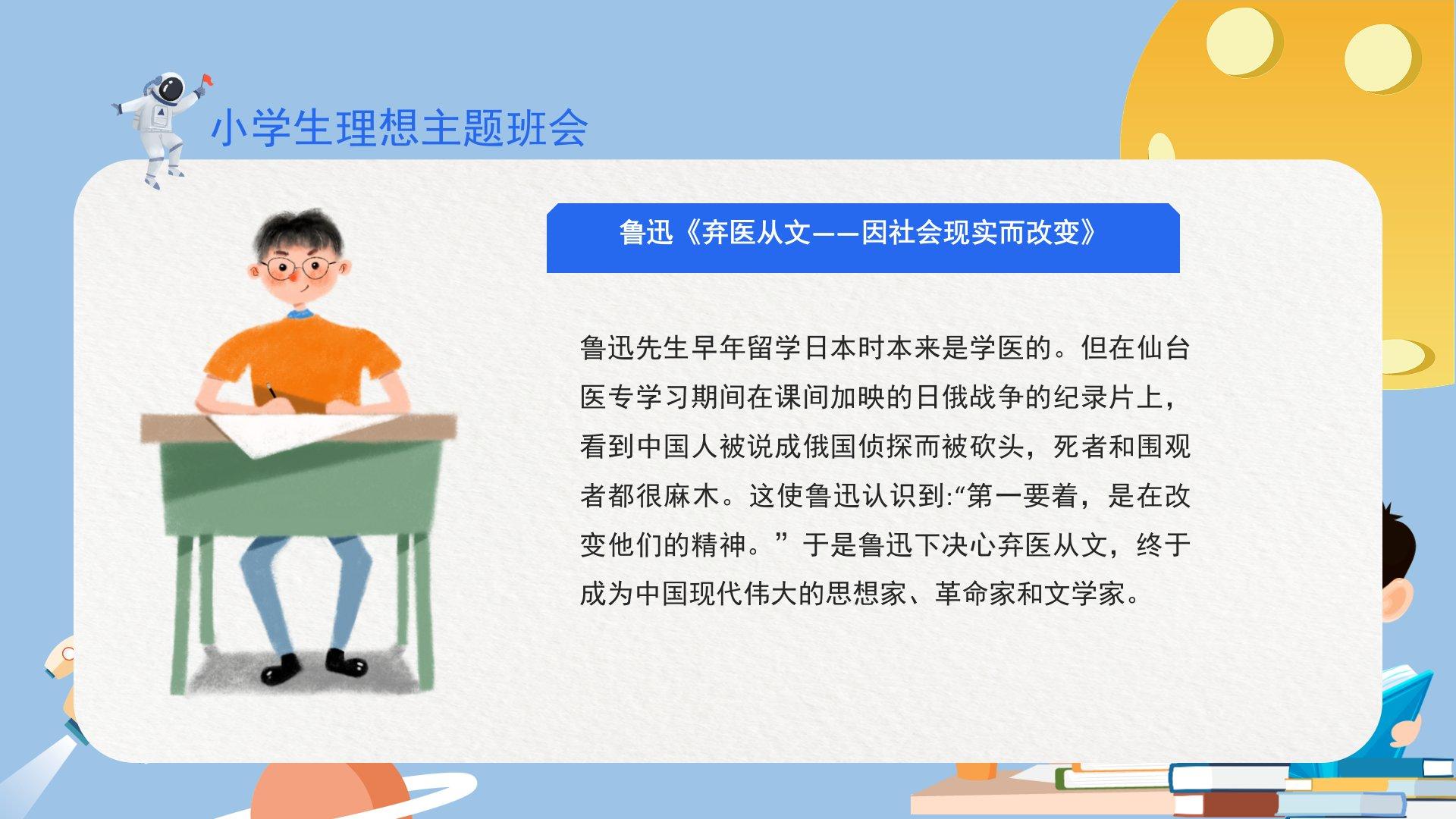 小学生理想主题班会

鲁迅《弃医从文——因社会现实而改变》

鲁迅先生早年留学日本时本来是学医的。但在仙台医专学习期间在课间加映的日俄战争的纪录片上，看到中国人被说成俄国侦探而被砍头，死者和围观者都很麻木。这使鲁迅认识到:“第一要着，是在改变他们的精神。”于是鲁迅下决心弃医从文，终于成为中国现代伟大的思想家、革命家和文学家。